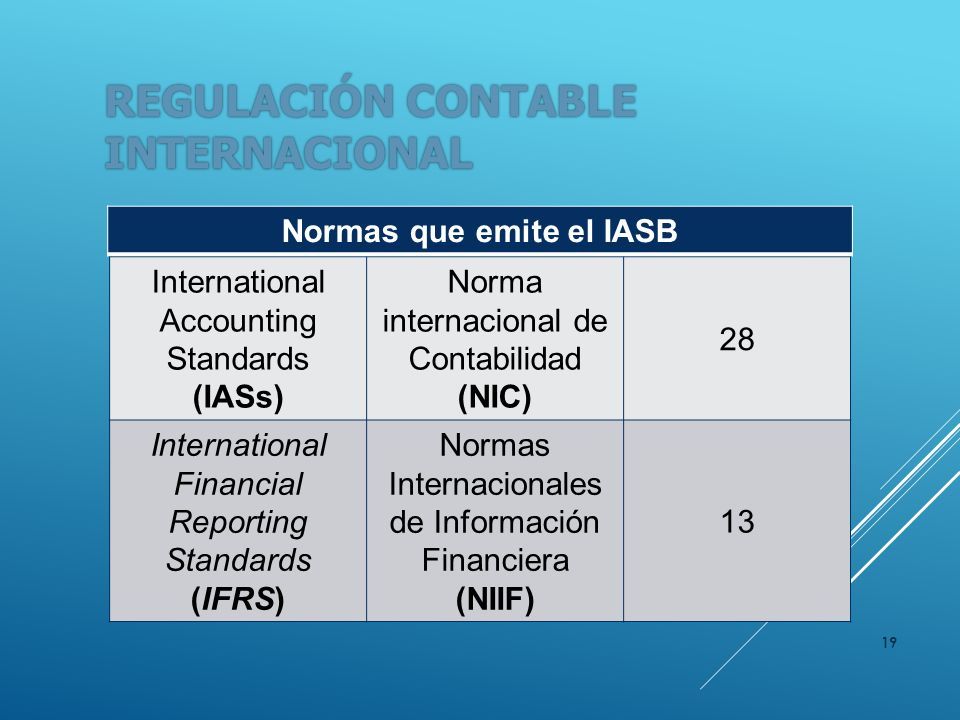 REGULACIÓN CONTABLE INTERNACIONAL

| Normas que emite el IASB | | |
|---|---|---|
| International Accounting Standards (IASs) | Norma internacional de Contabilidad (NIC) | 28 |
| International Financial Reporting Standards (IFRS) | Normas Internacionales de Información Financiera (NIIF) | 13 |

19